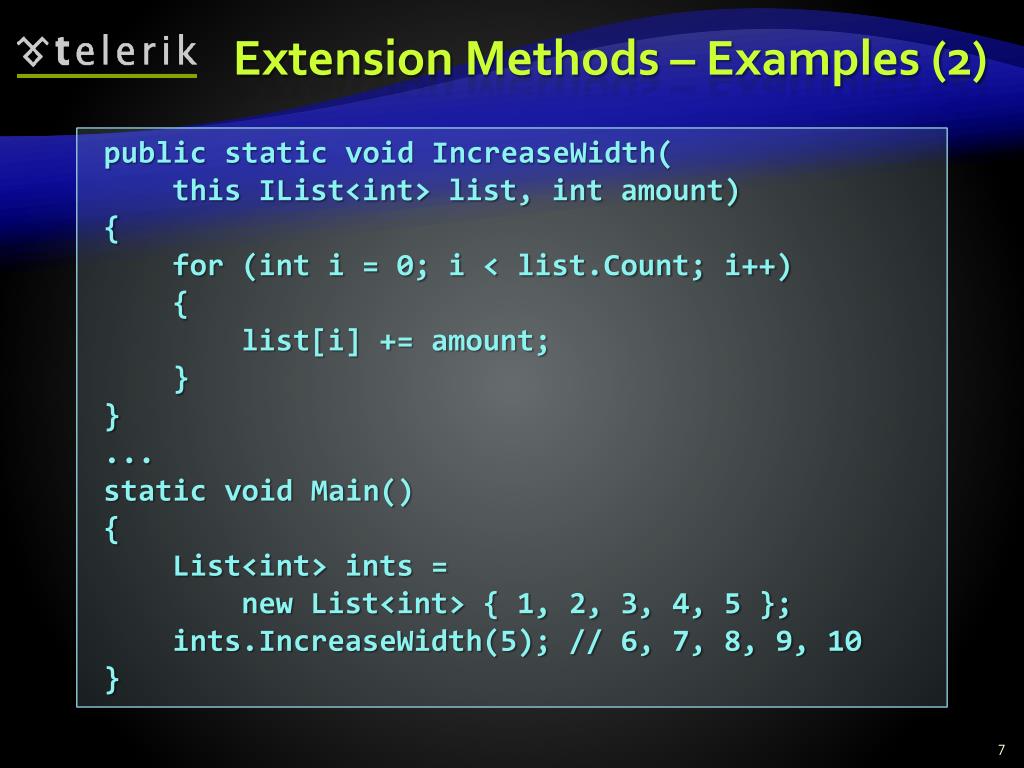 telerik

Extension Methods – Examples (2)

public static void IncreaseWidth(
    this IList<int> list, int amount)
{
    for (int i = 0; i < list.Count; i++)
    {
        list[i] += amount;
    }
}
...
static void Main()
{
    List<int> ints =
        new List<int> { 1, 2, 3, 4, 5 };
    ints.IncreaseWidth(5); // 6, 7, 8, 9, 10
}

7